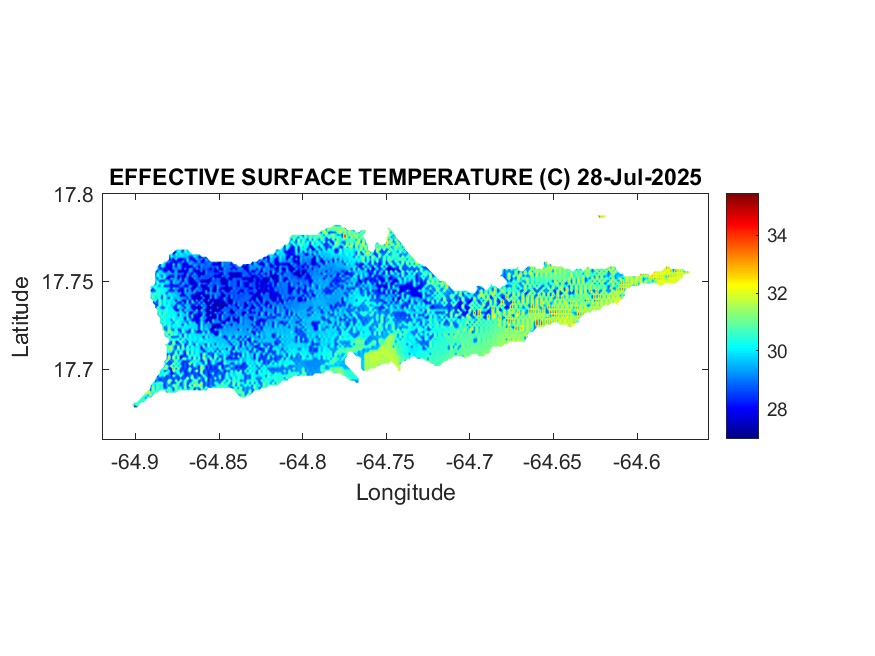 EFFECTIVE SURFACE TEMPERATURE (C) 28-Jul-2025

17.8
17.75
17.7

Latitude

-64.9 -64.85 -64.8 -64.75 -64.7 -64.65 -64.6

Longitude

34
32
30
28